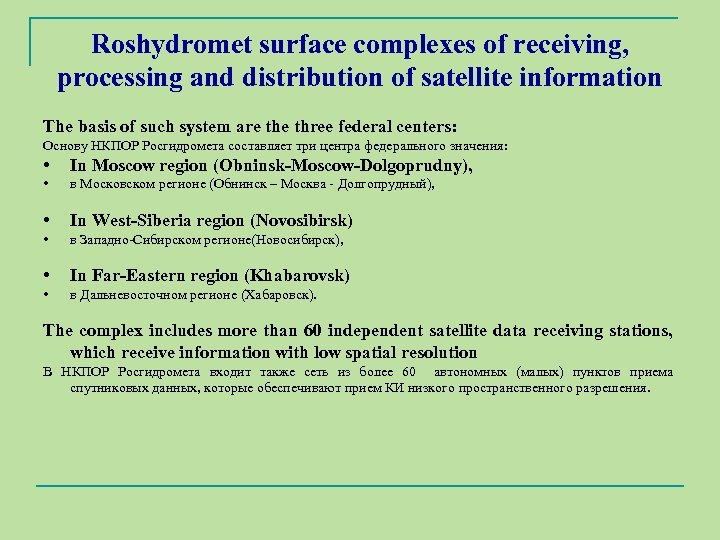 Roshydromet surface complexes of receiving, processing and distribution of satellite information

The basis of such system are the three federal centers:
Основу НКПОР Росгидромета составляет три центра федерального значения:

• In Moscow region (Obninsk-Moscow-Dolgoprudny),
• в Московском регионе (Обнинск – Москва - Долгопрудный),

• In West-Siberia region (Novosibirsk)
• в Западно-Сибирском регионе(Новосибирск),

• In Far-Eastern region (Khabarovsk)
• в Дальневосточном регионе (Хабаровск).

The complex includes more than 60 independent satellite data receiving stations, which receive information with low spatial resolution
В НКПОР Росгидромета входит также сеть из более 60 автономных (малых) пунктов приема спутниковых данных, которые обеспечивают прием КИ низкого пространственного разрешения.